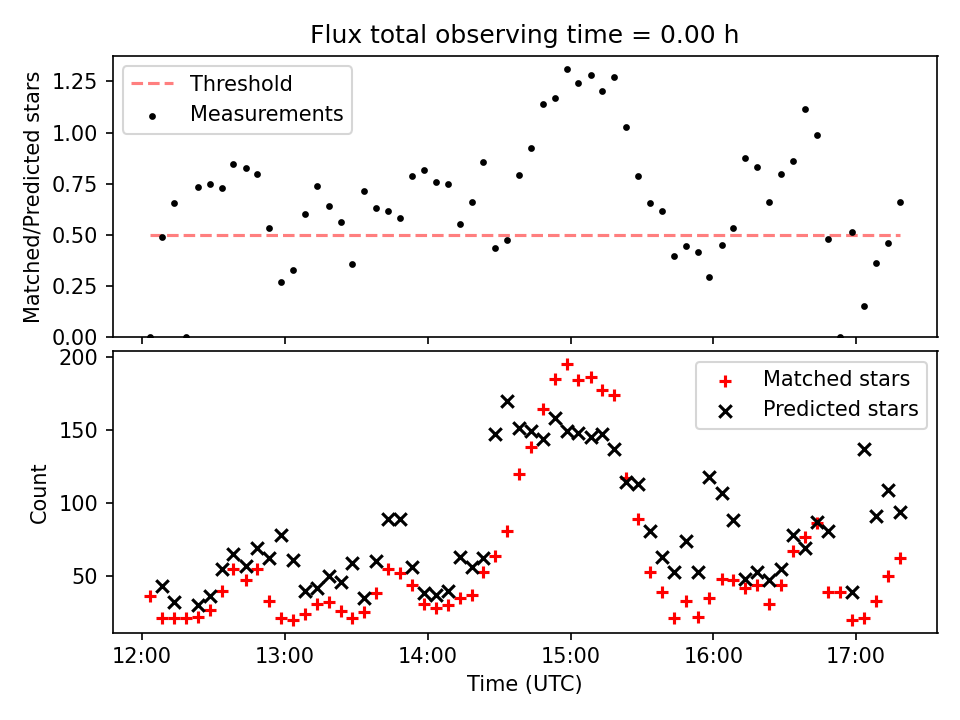 Flux total observing time = 0.00 h

Threshold
Measurements

Matched/Predicted stars
1.25
1.00
0.75
0.50
0.25
0.00

Matched stars
Predicted stars

Count
200
150
100
50

12:00
13:00
14:00
15:00
16:00
17:00
Time (UTC)